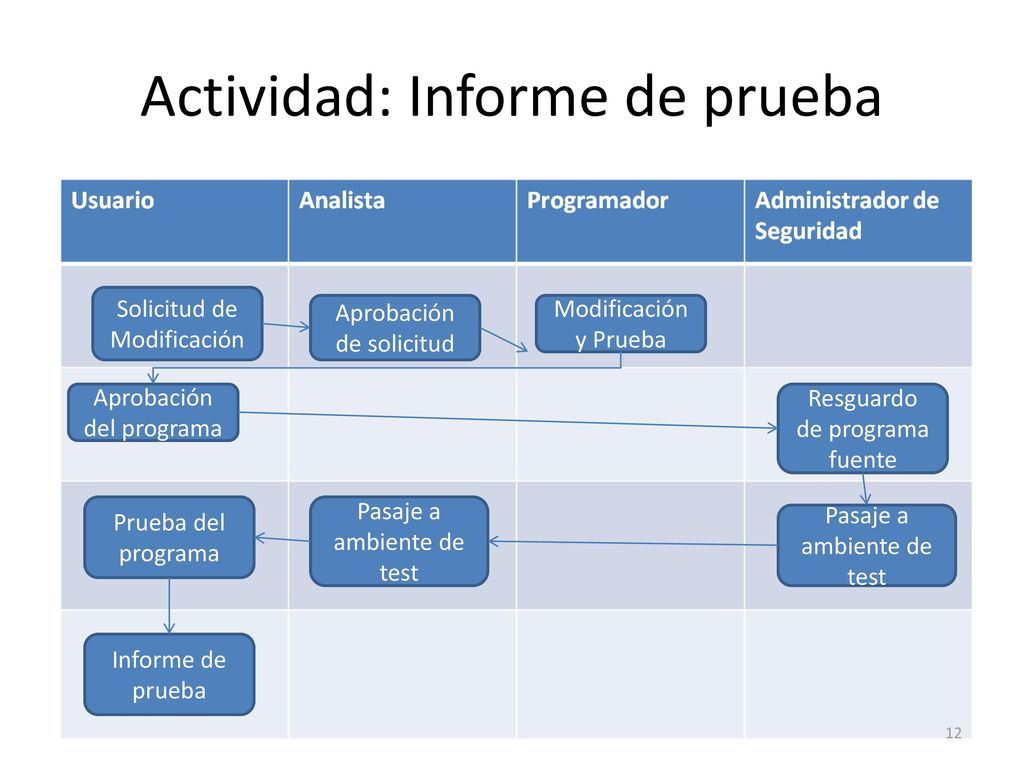 Actividad: Informe de prueba

| Usuario | Analista | Programador | Administrador de Seguridad |
|---|---|---|---|
| Solicitud de Modificación | Aprobación de solicitud | Modificación y Prueba | |
| Aprobación del programa | | | Resguardo de programa fuente |
| Prueba del programa | Pasaje a ambiente de test | | Pasaje a ambiente de test |
| Informe de prueba | | | |

12